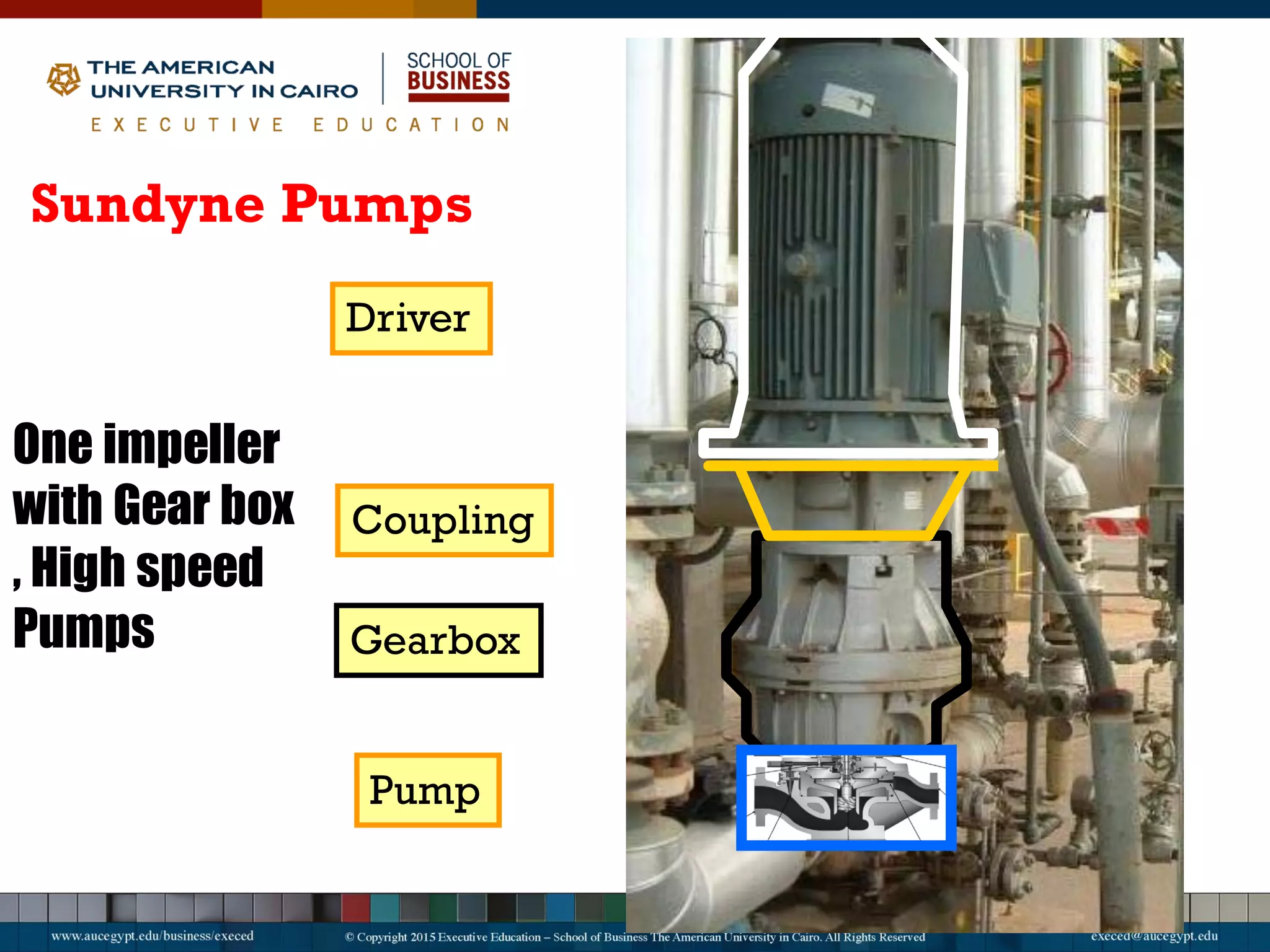 THE AMERICAN UNIVERSITY IN CAIRO

SCHOOL OF BUSINESS

EXECUTIVE EDUCATION

Sundyne Pumps

Driver

One impeller with Gear box , High speed Pumps

Coupling

Gearbox

Pump

www.aucegypt.edu/business/execed

© Copyright 2015 Executive Education – School of Business The American University in Cairo. All Rights Reserved

execed@aucegypt.edu